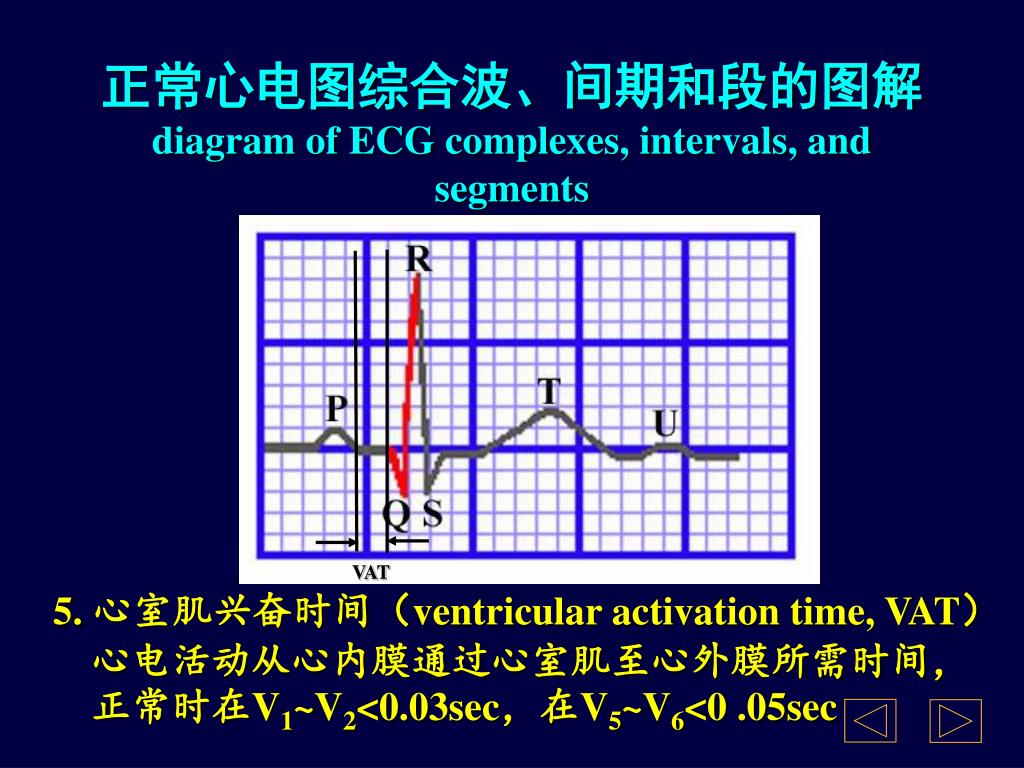 正常心电图综合波、间期和段的图解
diagram of ECG complexes, intervals, and segments

R
P
T
U
Q S
VAT

5. 心室肌兴奋时间（ventricular activation time, VAT）心电活动从心内膜通过心室肌至心外膜所需时间，正常时在$V_1$~$V_2$<0.03sec，在$V_5$~$V_6$<0 .05sec